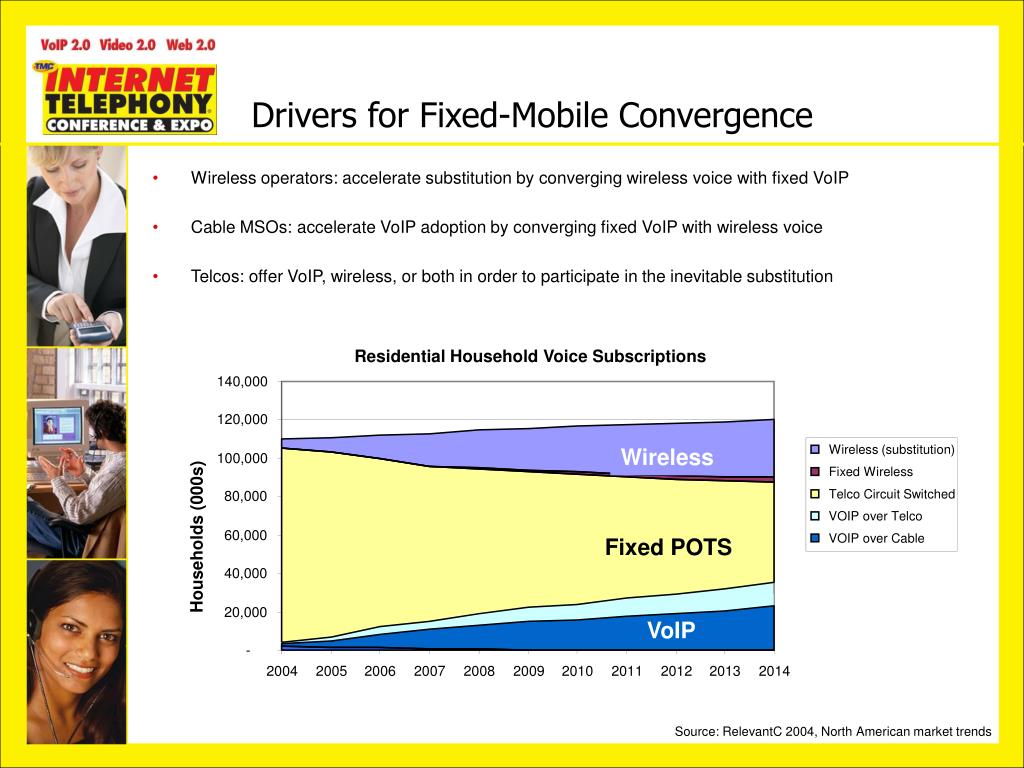 VoIP 2.0 Video 2.0 Web 2.0

TMC INTERNET TELEPHONY CONFERENCE & EXPO

Drivers for Fixed-Mobile Convergence

• Wireless operators: accelerate substitution by converging wireless voice with fixed VoIP

• Cable MSOs: accelerate VoIP adoption by converging fixed VoIP with wireless voice

• Telcos: offer VoIP, wireless, or both in order to participate in the inevitable substitution

Residential Household Voice Subscriptions

Households (000s)

140,000
120,000
100,000
80,000
60,000
40,000
20,000
-

2004 2005 2006 2007 2008 2009 2010 2011 2012 2013 2014

Wireless

Fixed POTS

VoIP

Wireless (substitution)
Fixed Wireless
Telco Circuit Switched
VOIP over Telco
VOIP over Cable

Source: RelevantC 2004, North American market trends